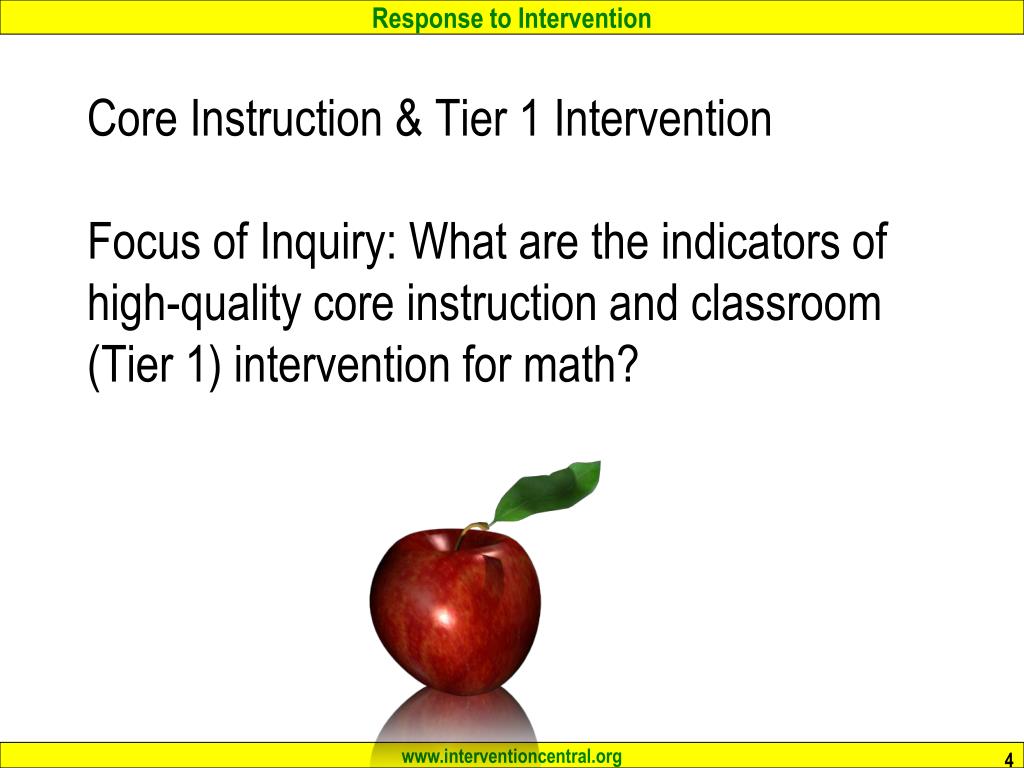 Response to Intervention

Core Instruction & Tier 1 Intervention

Focus of Inquiry: What are the indicators of high-quality core instruction and classroom (Tier 1) intervention for math?

www.interventioncentral.org

4